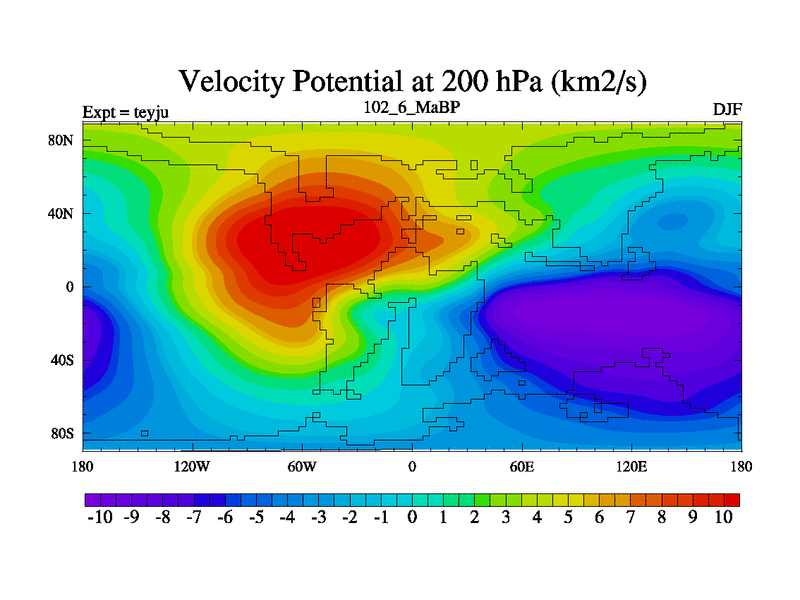 Velocity Potential at 200 hPa (km2/s)

Expt = teyju

102_6_MaBP

DJF

80N
40N
0
40S
80S

180
120W
60W
0
60E
120E
180

-10 -9 -8 -7 -6 -5 -4 -3 -2 -1 0 1 2 3 4 5 6 7 8 9 10